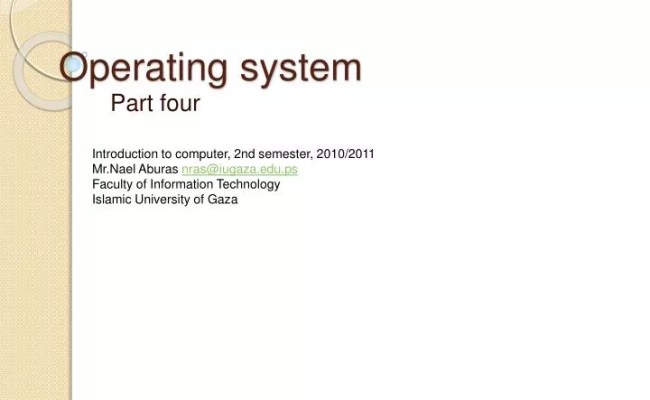 Operating system

Part four

Introduction to computer, 2nd semester, 2010/2011
Mr.Nael Aburas nras@iugaza.edu.ps
Faculty of Information Technology
Islamic University of Gaza